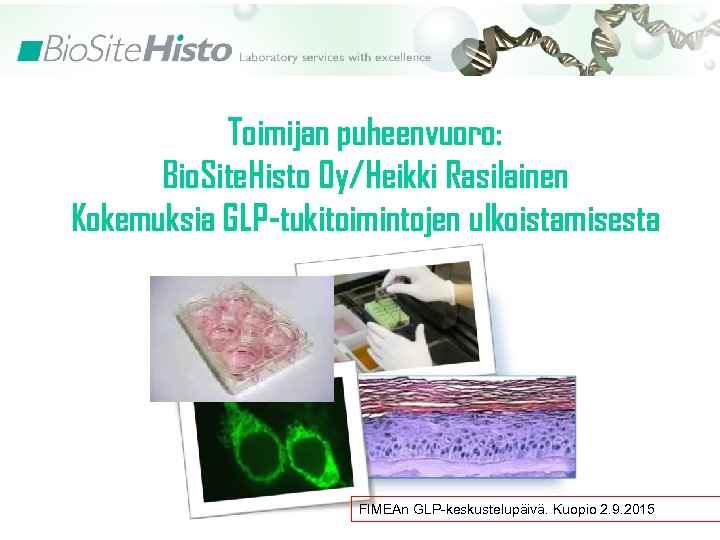 BioSiteHisto Laboratory services with excellence

Toimijan puheenvuoro:
BioSiteHisto Oy/Heikki Rasilainen
Kokemuksia GLP-tukitoimintojen ulkoistamisesta

FIMEAn GLP-keskustelupäivä. Kuopio 2.9.2015